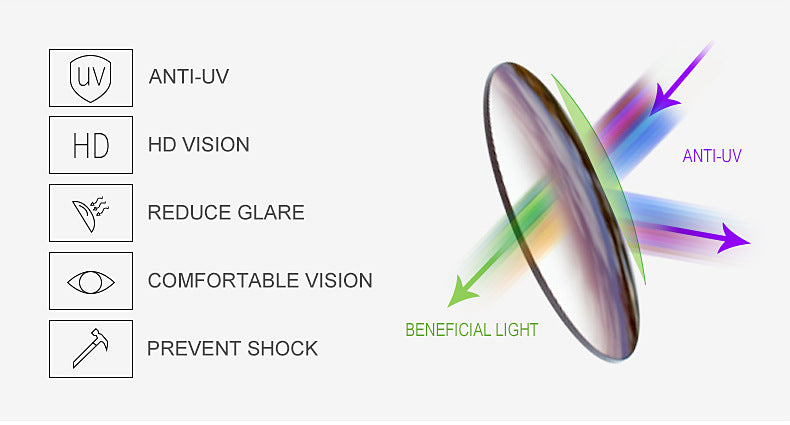 UV
ANTI-UV

HD
HD VISION

REDUCE GLARE

COMFORTABLE VISION

PREVENT SHOCK

ANTI-UV

BENEFICIAL LIGHT